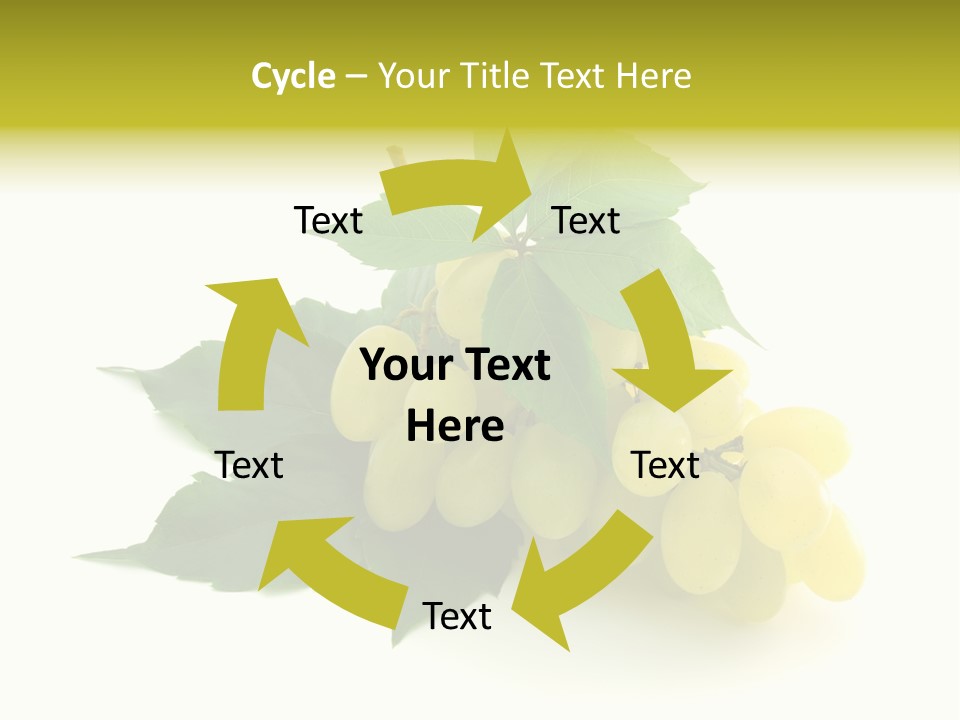 Cycle – Your Title Text Here

Text

Text

Your Text Here

Text

Text

Text